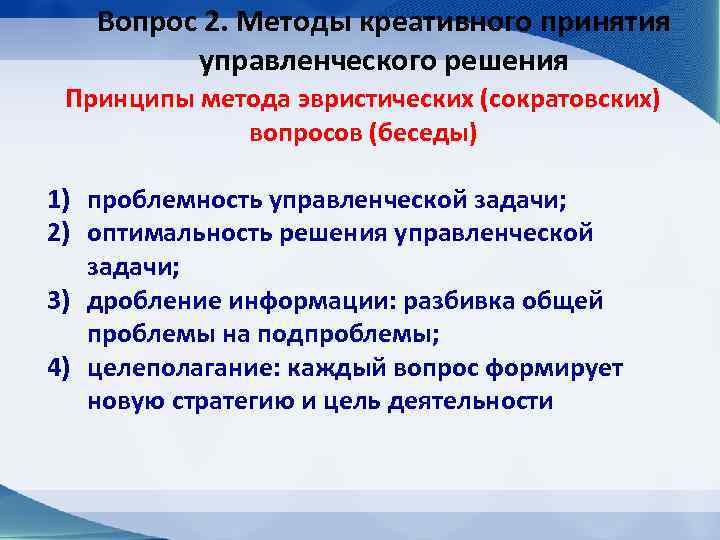 Вопрос 2. Методы креативного принятия управленческого решения

Принципы метода эвристических (сократовских) вопросов (беседы)

1) проблемность управленческой задачи;
2) оптимальность решения управленческой задачи;
3) дробление информации: разбивка общей проблемы на подпроблемы;
4) целеполагание: каждый вопрос формирует новую стратегию и цель деятельности